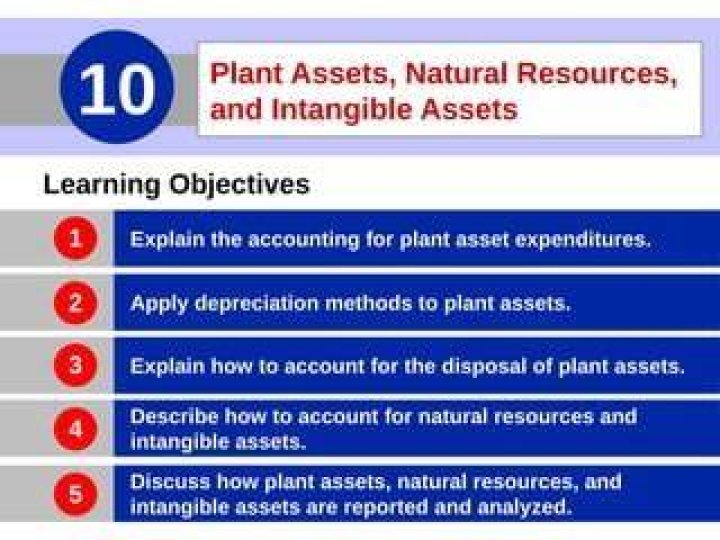 10

Plant Assets, Natural Resources, and Intangible Assets

Learning Objectives

1 Explain the accounting for plant asset expenditures.

2 Apply depreciation methods to plant assets.

3 Explain how to account for the disposal of plant assets.

4 Describe how to account for natural resources and intangible assets.

5 Discuss how plant assets, natural resources, and intangible assets are reported and analyzed.